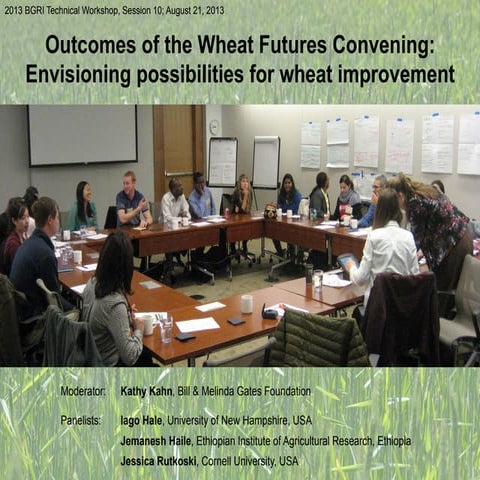 2013 BGRI Technical Workshop, Session 10; August 21, 2013

Outcomes of the Wheat Futures Convening: Envisioning possibilities for wheat improvement

Moderator: Kathy Kahn, Bill & Melinda Gates Foundation

Panelists: Iago Hale, University of New Hampshire, USA
Jemanesh Haile, Ethiopian Institute of Agricultural Research, Ethiopia
Jessica Rutkoski, Cornell University, USA